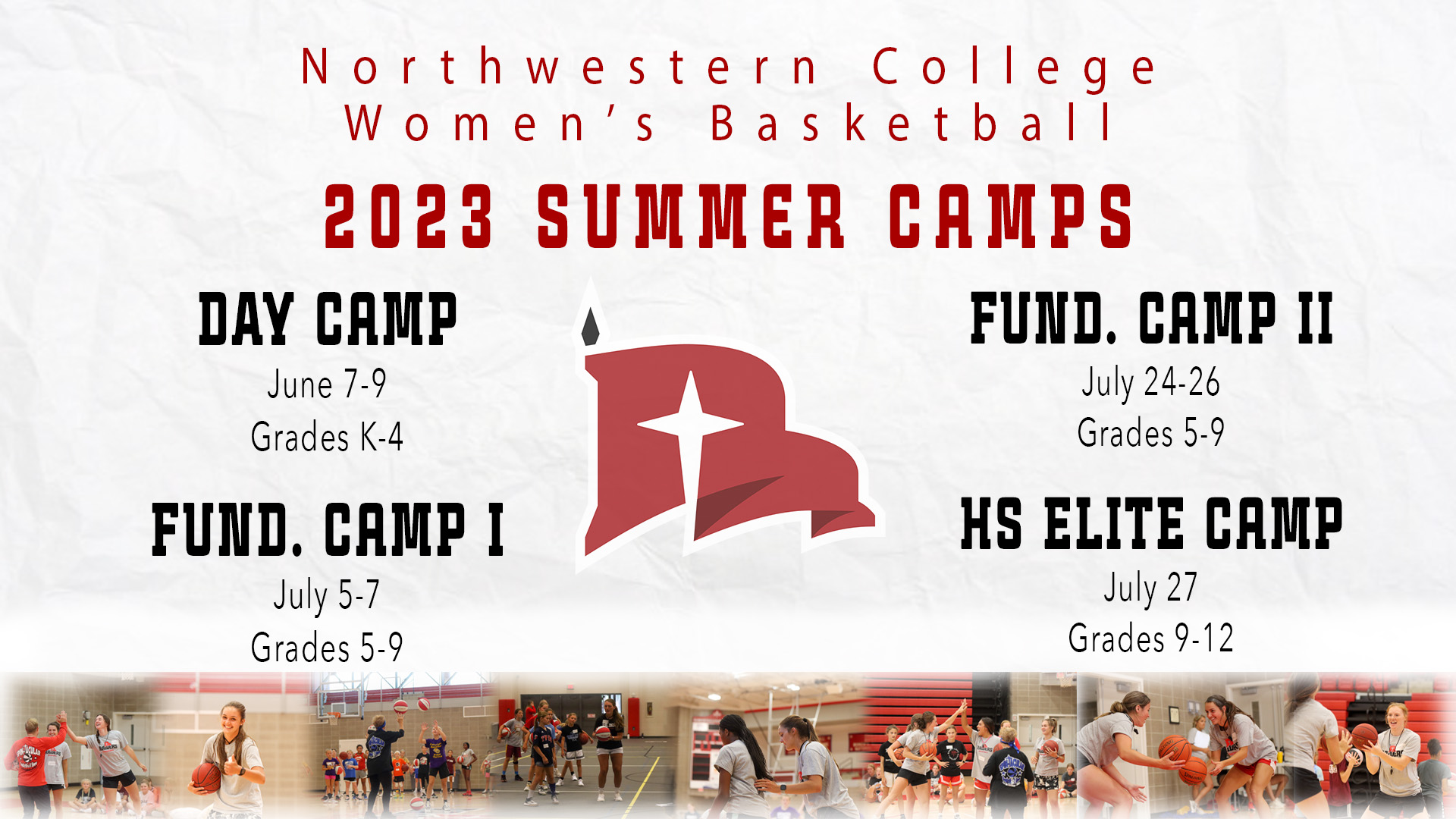 Northwestern College
Women's Basketball

2023 SUMMER CAMPS

DAY CAMP
June 7-9
Grades K-4

FUND. CAMP I
July 5-7
Grades 5-9

FUND. CAMP II
July 24-26
Grades 5-9

HS ELITE CAMP
July 27
Grades 9-12